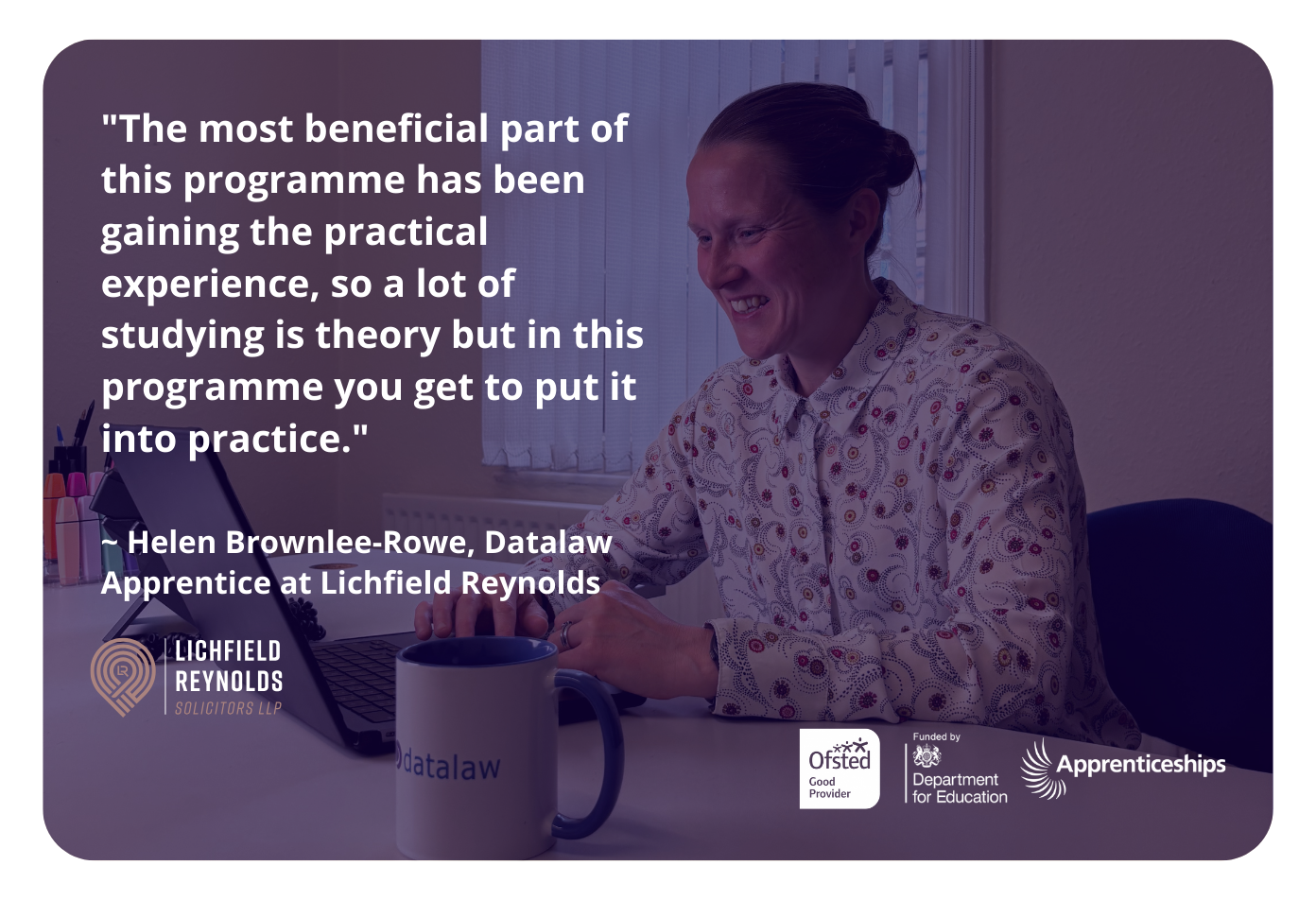 "The most beneficial part of this programme has been gaining the practical experience, so a lot of studying is theory but in this programme you get to put it into practice."

~ Helen Brownlee-Rowe, Datalaw Apprentice at Lichfield Reynolds

LICHFIELD REYNOLDS SOLICITORS LLP

datalaw

Ofsted Good Provider

Funded by Department for Education

Apprenticeships